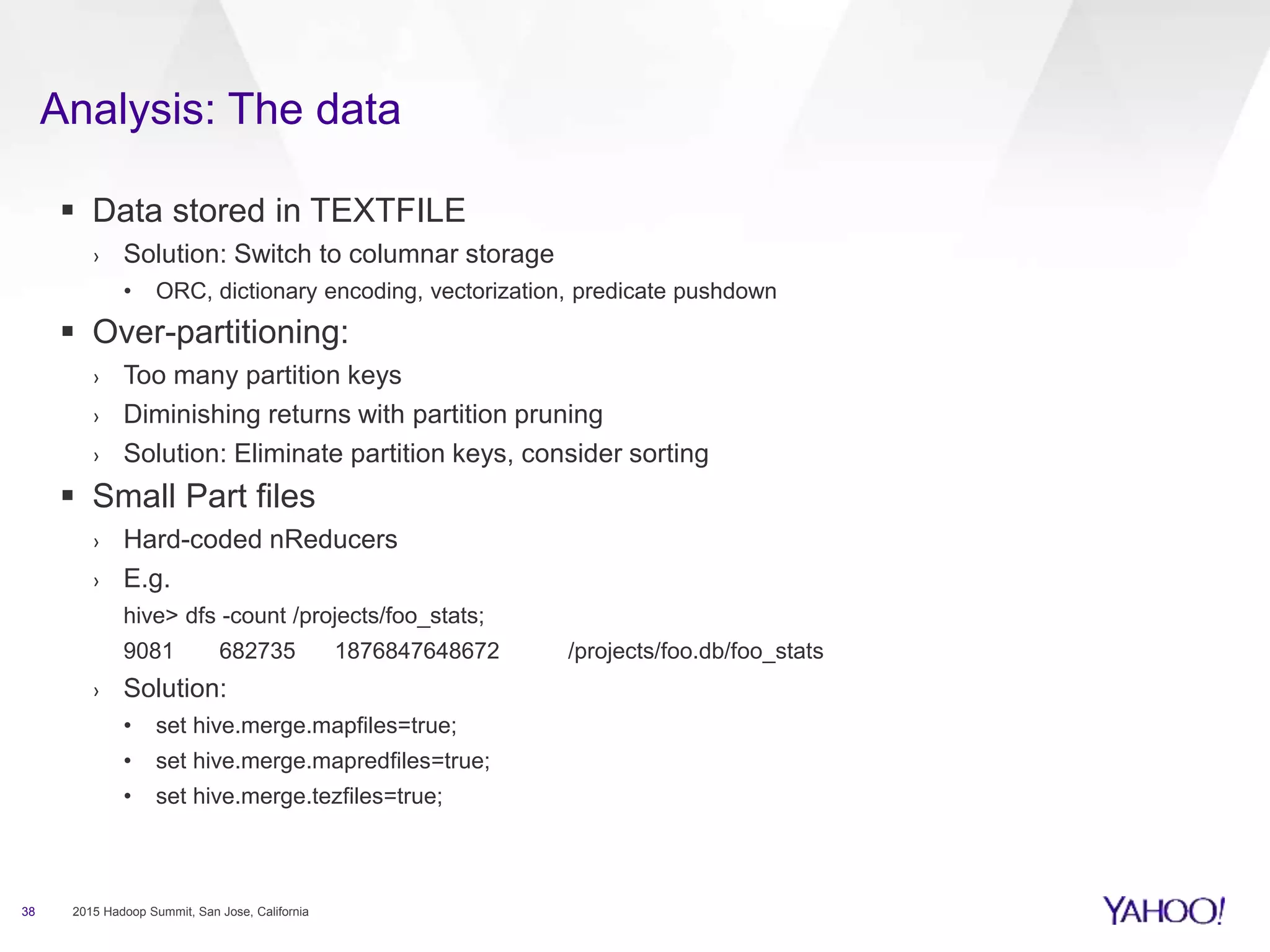 Analysis: The data

▪ Data stored in TEXTFILE
› Solution: Switch to columnar storage
• ORC, dictionary encoding, vectorization, predicate pushdown
▪ Over-partitioning:
› Too many partition keys
› Diminishing returns with partition pruning
› Solution: Eliminate partition keys, consider sorting
▪ Small Part files
› Hard-coded nReducers
› E.g.
hive> dfs -count /projects/foo_stats;
9081 682735 1876847648672 /projects/foo.db/foo_stats
› Solution:
• set hive.merge.mapfiles=true;
• set hive.merge.mapredfiles=true;
• set hive.merge.tezfiles=true;

38 2015 Hadoop Summit, San Jose, California

YAHOO!